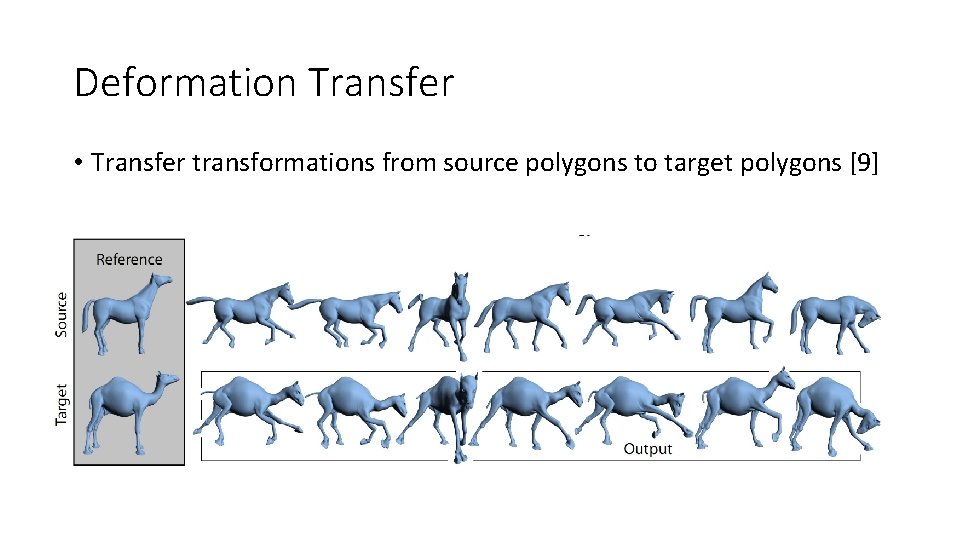 Deformation Transfer

• Transfer transformations from source polygons to target polygons [9]

Reference

Source

Target

Output